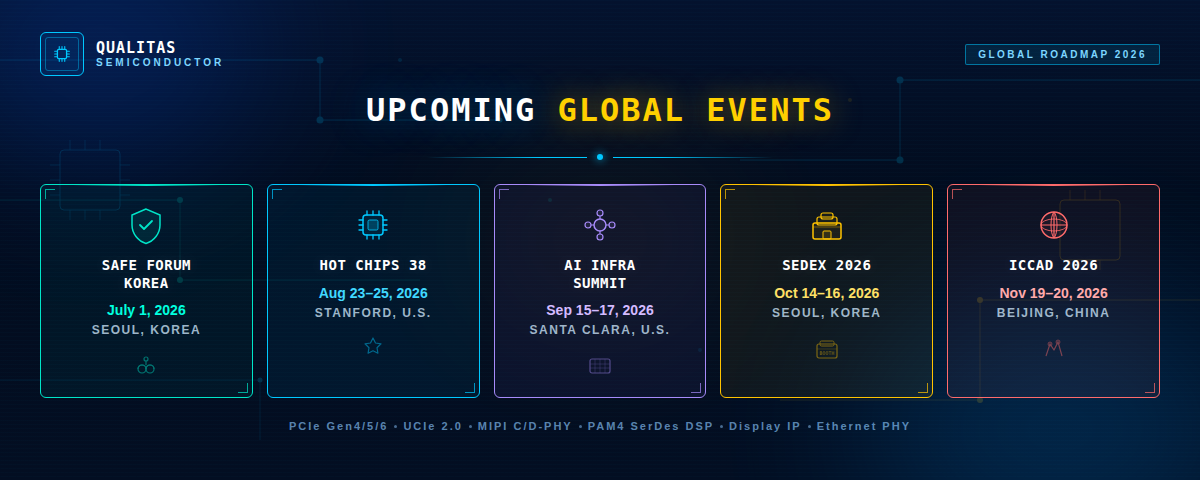 QUALITAS
SEMICONDUCTOR

GLOBAL ROADMAP 2026

UPCOMING GLOBAL EVENTS

SAFE FORUM KOREA
July 1, 2026
SEOUL, KOREA

HOT CHIPS 38
Aug 23–25, 2026
STANFORD, U.S.

AI INFRA SUMMIT
Sep 15–17, 2026
SANTA CLARA, U.S.

SEDEX 2026
Oct 14–16, 2026
SEOUL, KOREA

ICCAD 2026
Nov 19–20, 2026
BEIJING, CHINA

PCIe Gen4/5/6 • UCIe 2.0 • MIPI C/D-PHY • PAM4 SerDes DSP • Display IP • Ethernet PHY